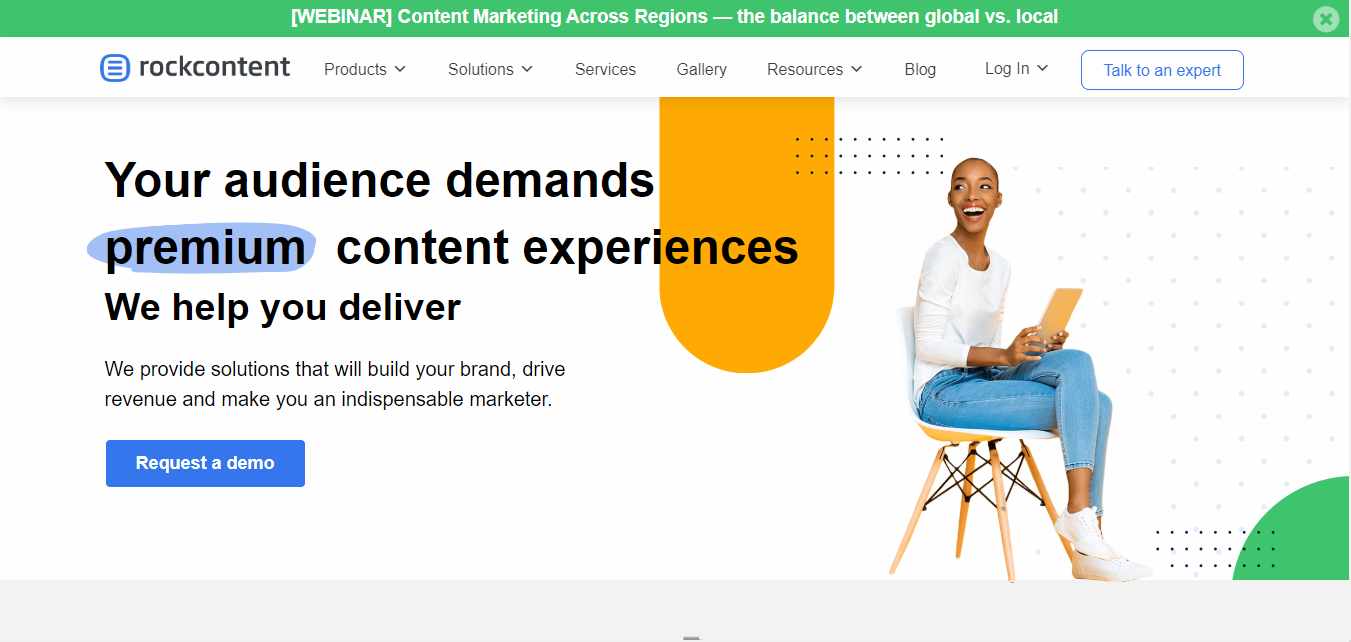 [WEBINAR] Content Marketing Across Regions — the balance between global vs. local

rockcontent Products Solutions Services Gallery Resources Blog Log In Talk to an expert

Your audience demands premium content experiences
We help you deliver

We provide solutions that will build your brand, drive revenue and make you an indispensable marketer.

Request a demo